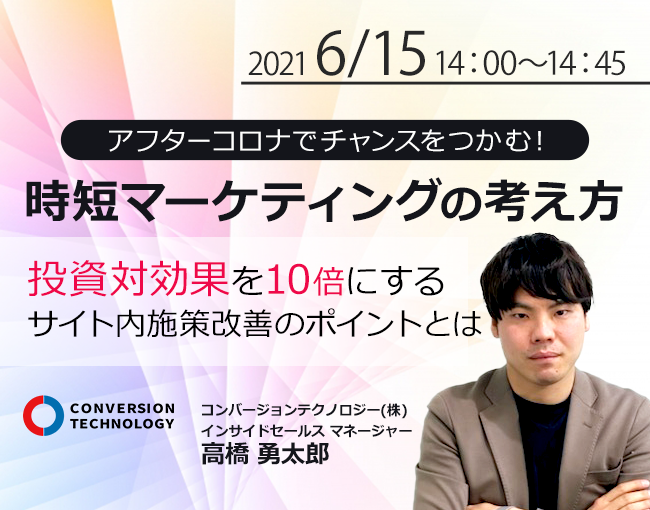 2021 6/15 14：00～14：45

アフターコロナでチャンスをつかむ！

時短マーケティングの考え方

投資対効果を10倍にする
サイト内施策改善のポイントとは

CONVERSION TECHNOLOGY

コンバージョンテクノロジー(株)
インサイドセールス マネージャー
高橋 勇太郎